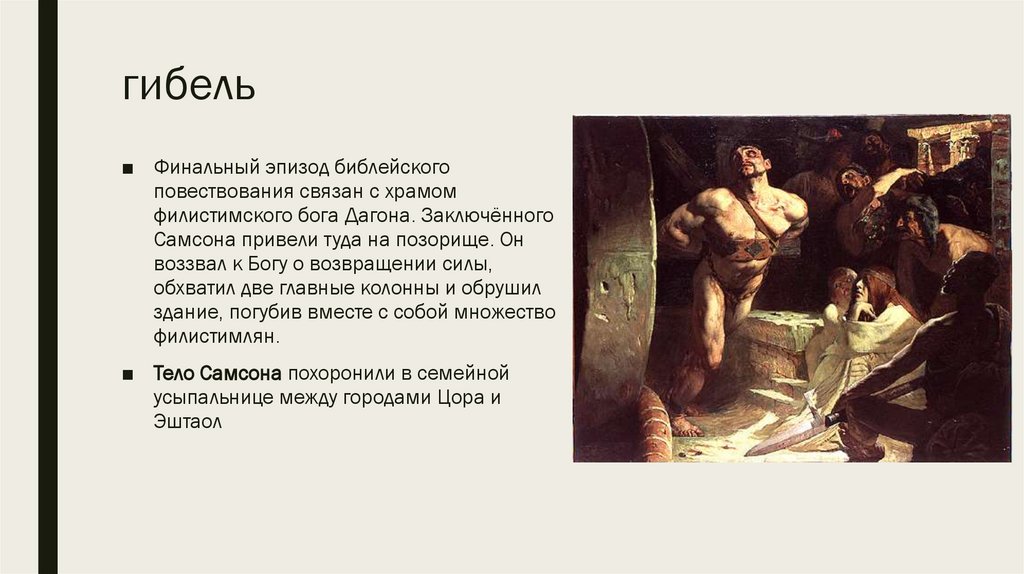 гибель

■ Финальный эпизод библейского повествования связан с храмом филистимского бога Дагона. Заключённого Самсона привели туда на позорище. Он воззвал к Богу о возвращении силы, обхватил две главные колонны и обрушил здание, погубив вместе с собой множество филистимлян.

■ Тело Самсона похоронили в семейной усыпальнице между городами Цора и Эштаол